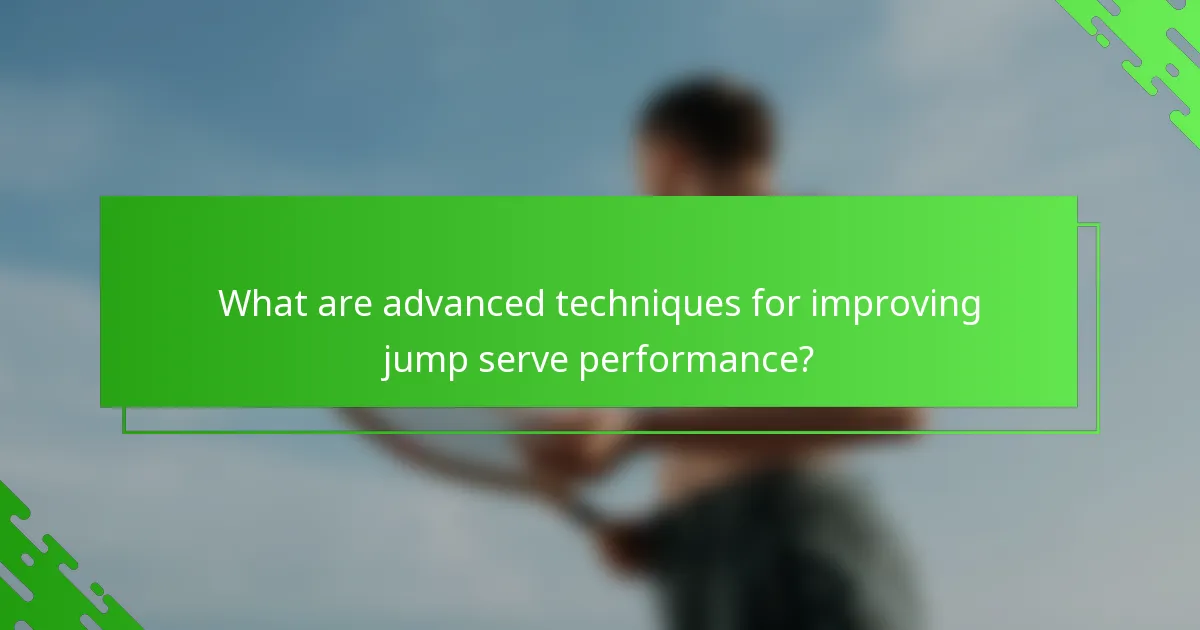 What are advanced techniques for improving jump serve performance?